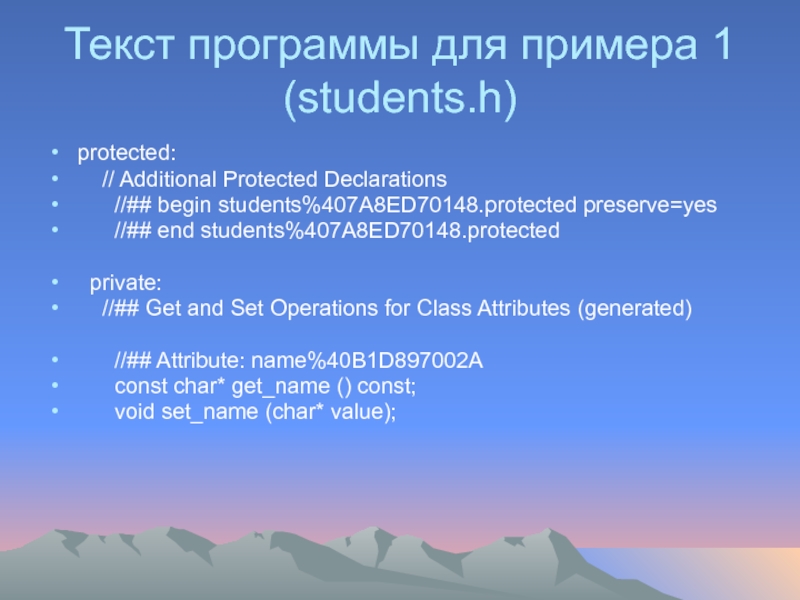 Текст программы для примера 1 (students.h)

• protected:
• // Additional Protected Declarations
• //## begin students%407A8ED70148.protected preserve=yes
• //## end students%407A8ED70148.protected

• private:
• //## Get and Set Operations for Class Attributes (generated)

• //## Attribute: name%40B1D897002A
• const char* get_name () const;
• void set_name (char* value);